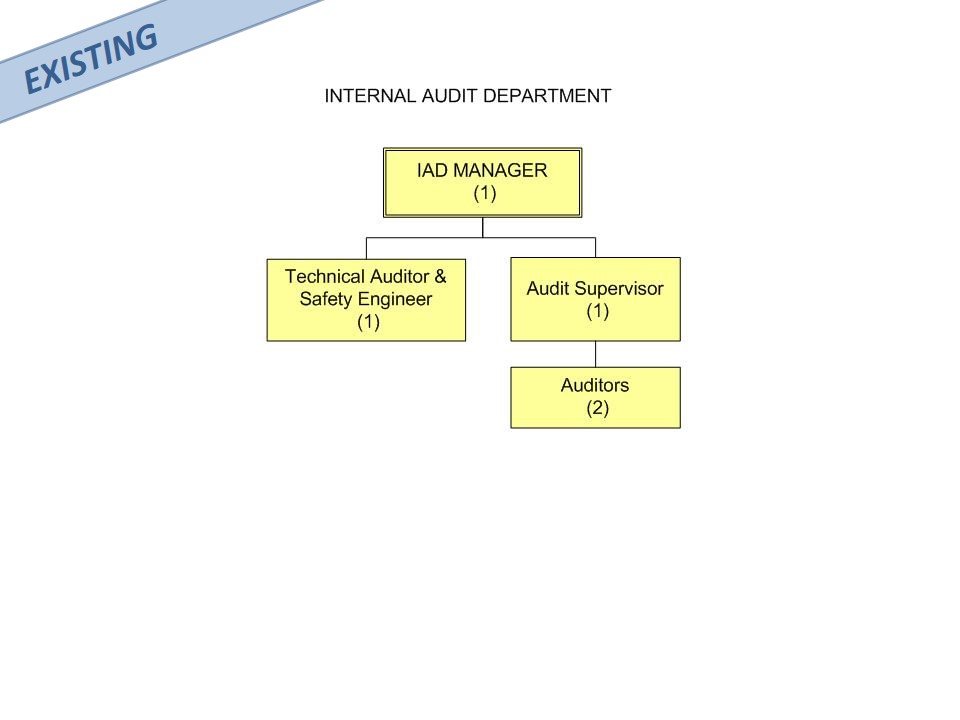 EXISTING

INTERNAL AUDIT DEPARTMENT

IAD MANAGER
(1)

Technical Auditor & Safety Engineer
(1)

Audit Supervisor
(1)

Auditors
(2)